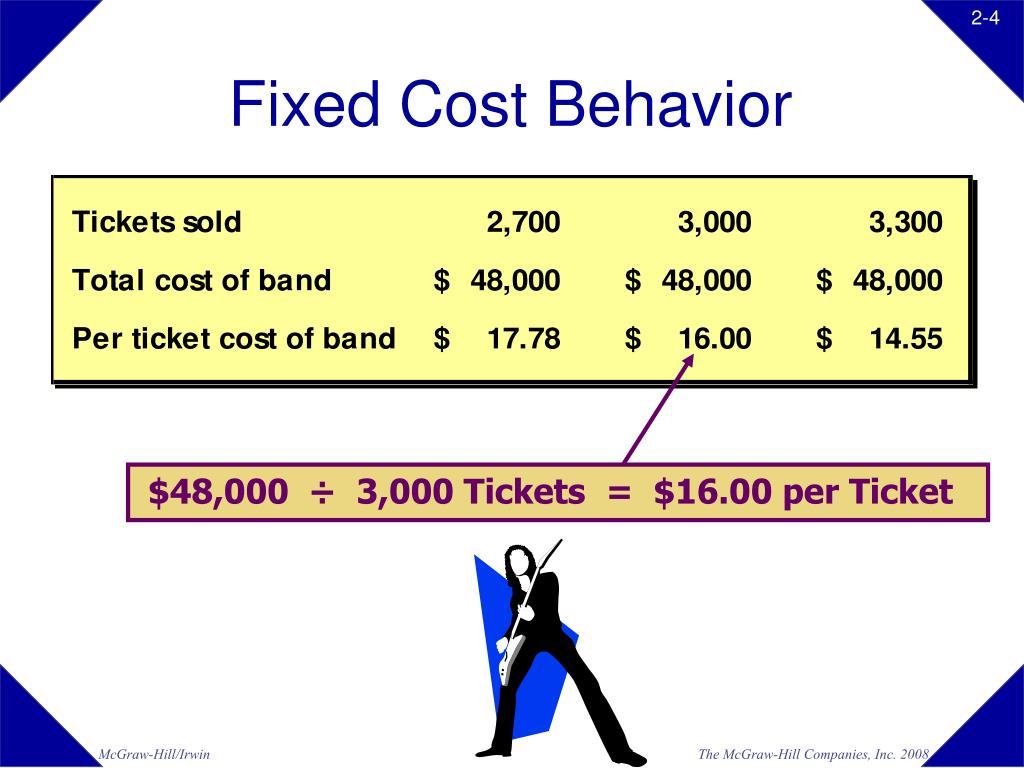 2-4

Fixed Cost Behavior

| Tickets sold | 2,700 | 3,000 | 3,300 |
|---|---|---|---|
| Total cost of band | \$ 48,000 | \$ 48,000 | \$ 48,000 |
| Per ticket cost of band | \$ 17.78 | \$ 16.00 | \$ 14.55 |

\$48,000 ÷ 3,000 Tickets = \$16.00 per Ticket

McGraw-Hill/Irwin

The McGraw-Hill Companies, Inc. 2008